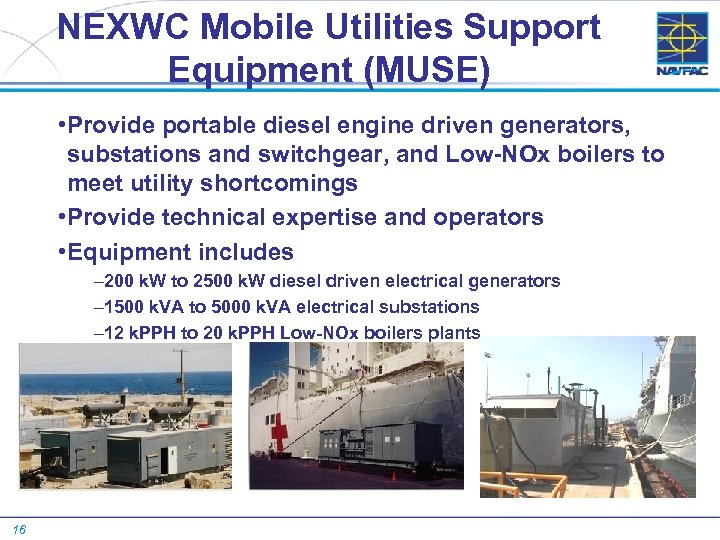 NEXWC Mobile Utilities Support Equipment (MUSE)

NAVFAC

•Provide portable diesel engine driven generators, substations and switchgear, and Low-NOx boilers to meet utility shortcomings

•Provide technical expertise and operators

•Equipment includes

–200 kW to 2500 kW diesel driven electrical generators

–1500 kVA to 5000 kVA electrical substations

–12 kPPH to 20 kPPH Low-NOx boilers plants

16